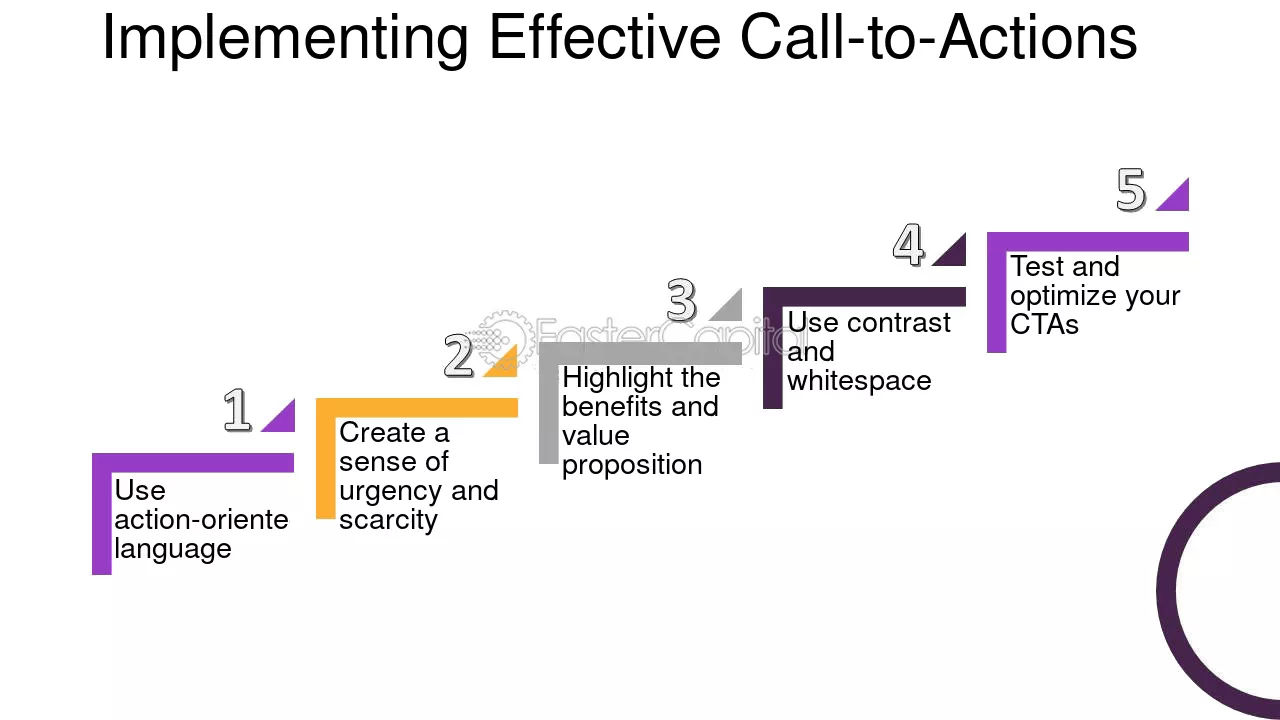 Implementing Effective Call-to-Actions

1
Use action-oriente language

2
Create a sense of urgency and scarcity

3
Highlight the benefits and value proposition

4
Use contrast and whitespace

5
Test and optimize your CTAs

FasterCapital